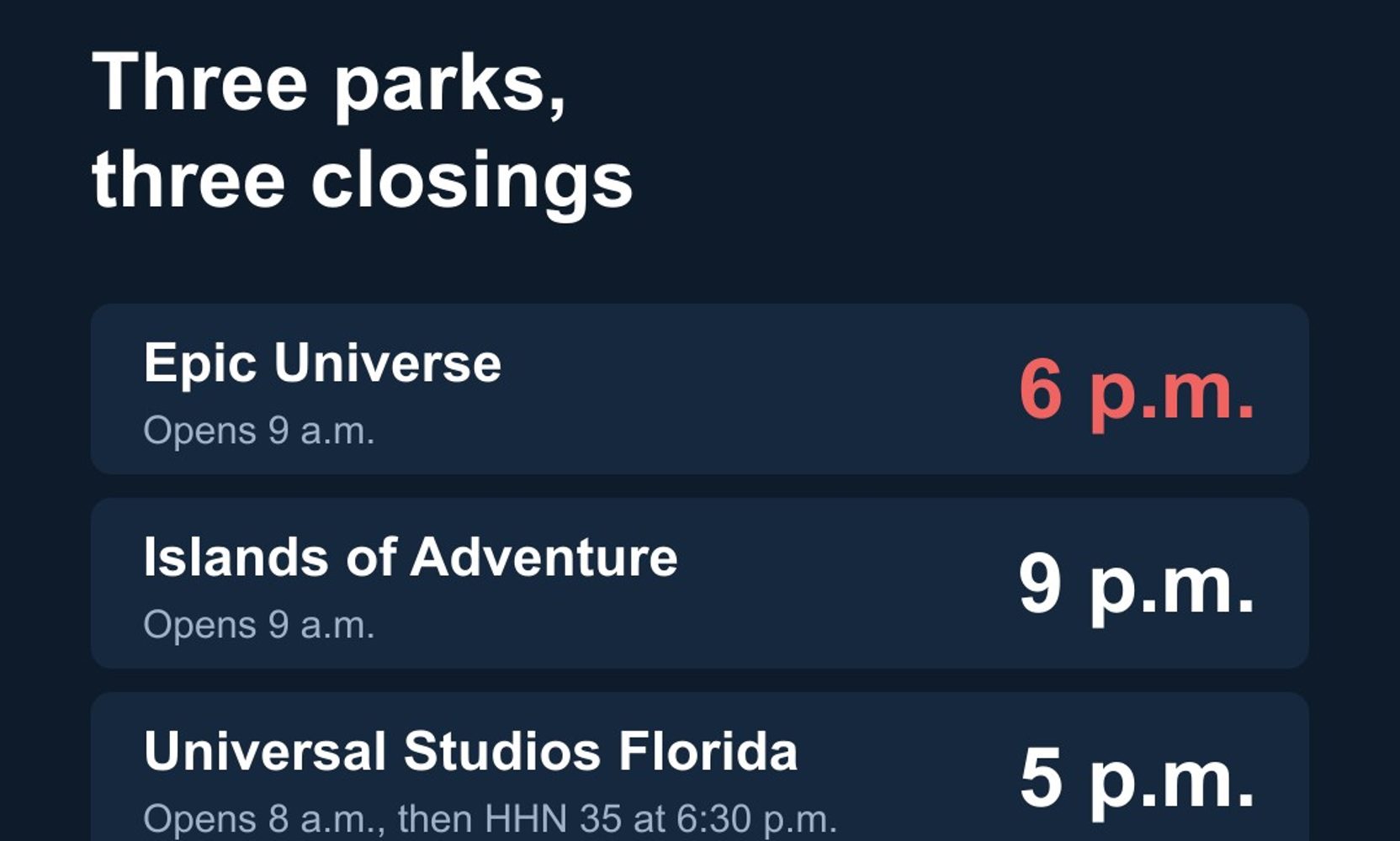 Three parks, three closings

Epic Universe
Opens 9 a.m.
6 p.m.

Islands of Adventure
Opens 9 a.m.
9 p.m.

Universal Studios Florida
Opens 8 a.m., then HHN 35 at 6:30 p.m.
5 p.m.